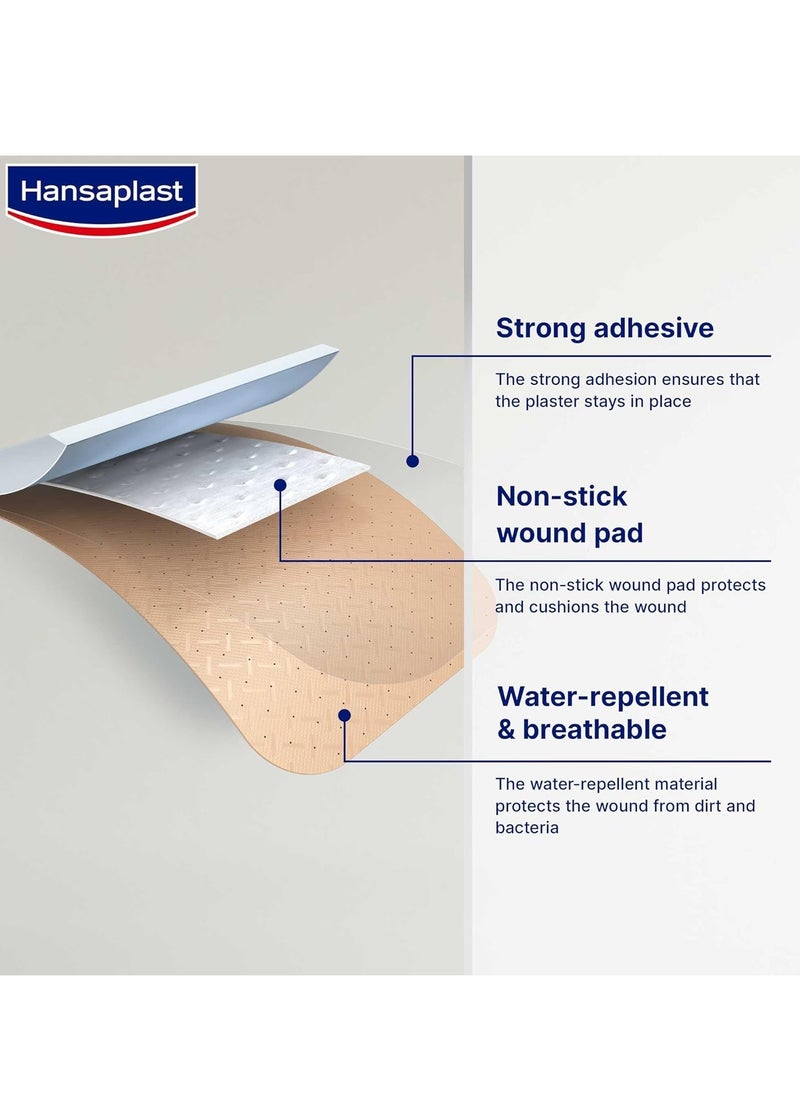 Hansaplast

Strong adhesive

The strong adhesion ensures that the plaster stays in place

Non-stick wound pad

The non-stick wound pad protects and cushions the wound

Water-repellent & breathable

The water-repellent material protects the wound from dirt and bacteria